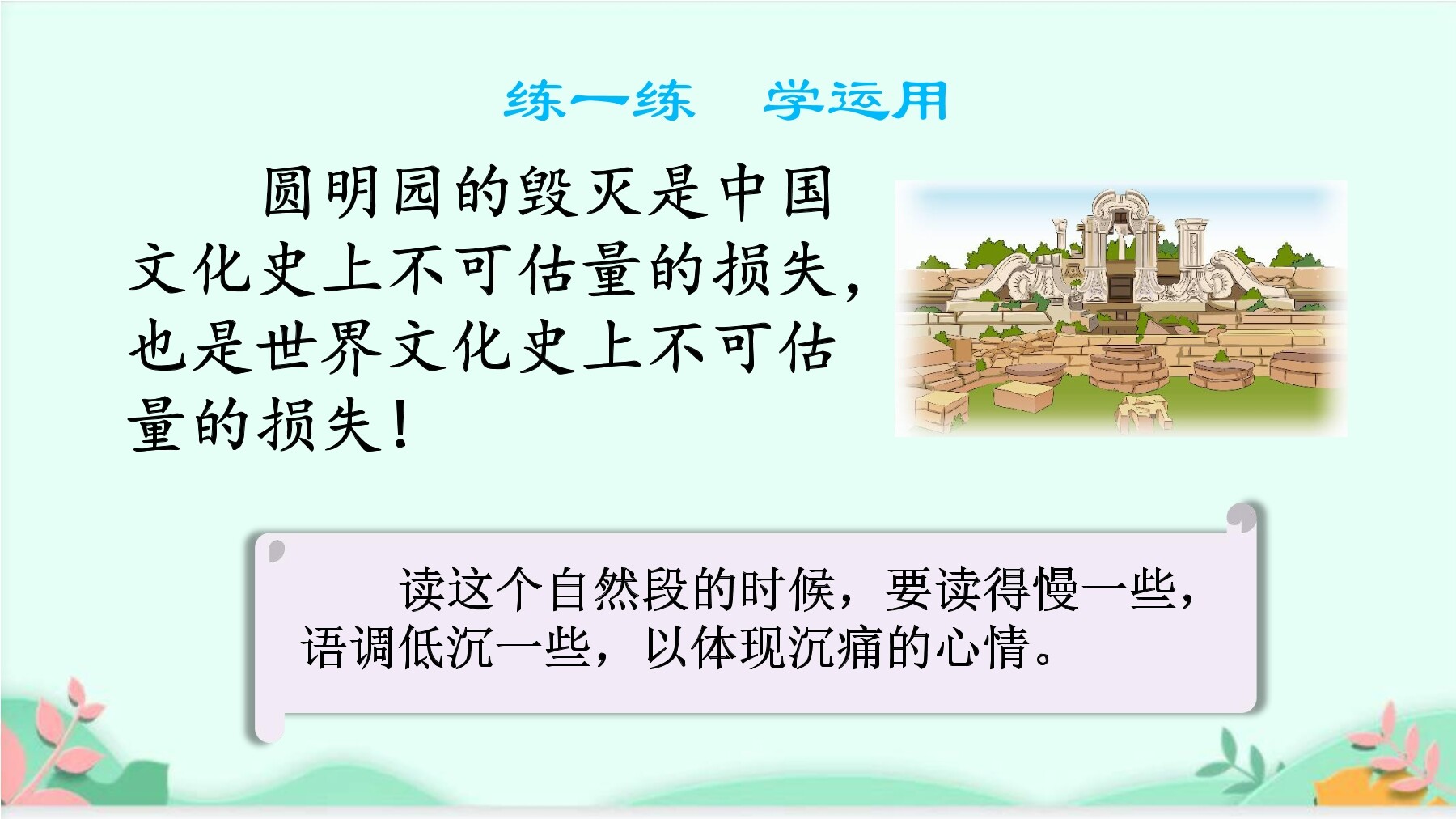 练一练　学运用

圆明园的毁灭是中国文化史上不可估量的损失，也是世界文化史上不可估量的损失！

读这个自然段的时候，要读得慢一些，语调低沉一些，以体现沉痛的心情。